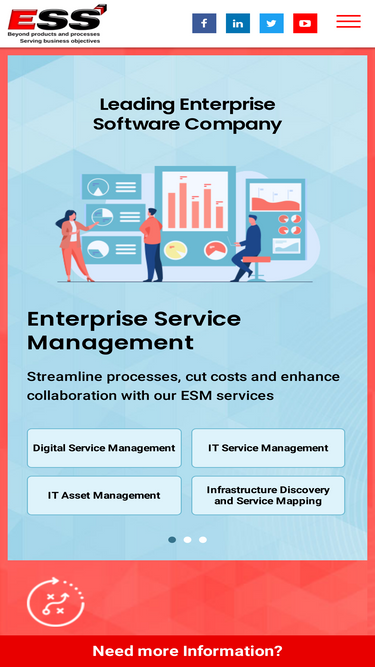 ESS
Beyond products and processes
Serving business objectives

Leading Enterprise Software Company

Enterprise Service Management

Streamline processes, cut costs and enhance collaboration with our ESM services

Digital Service Management

IT Service Management

IT Asset Management

Infrastructure Discovery and Service Mapping

Need more Information?